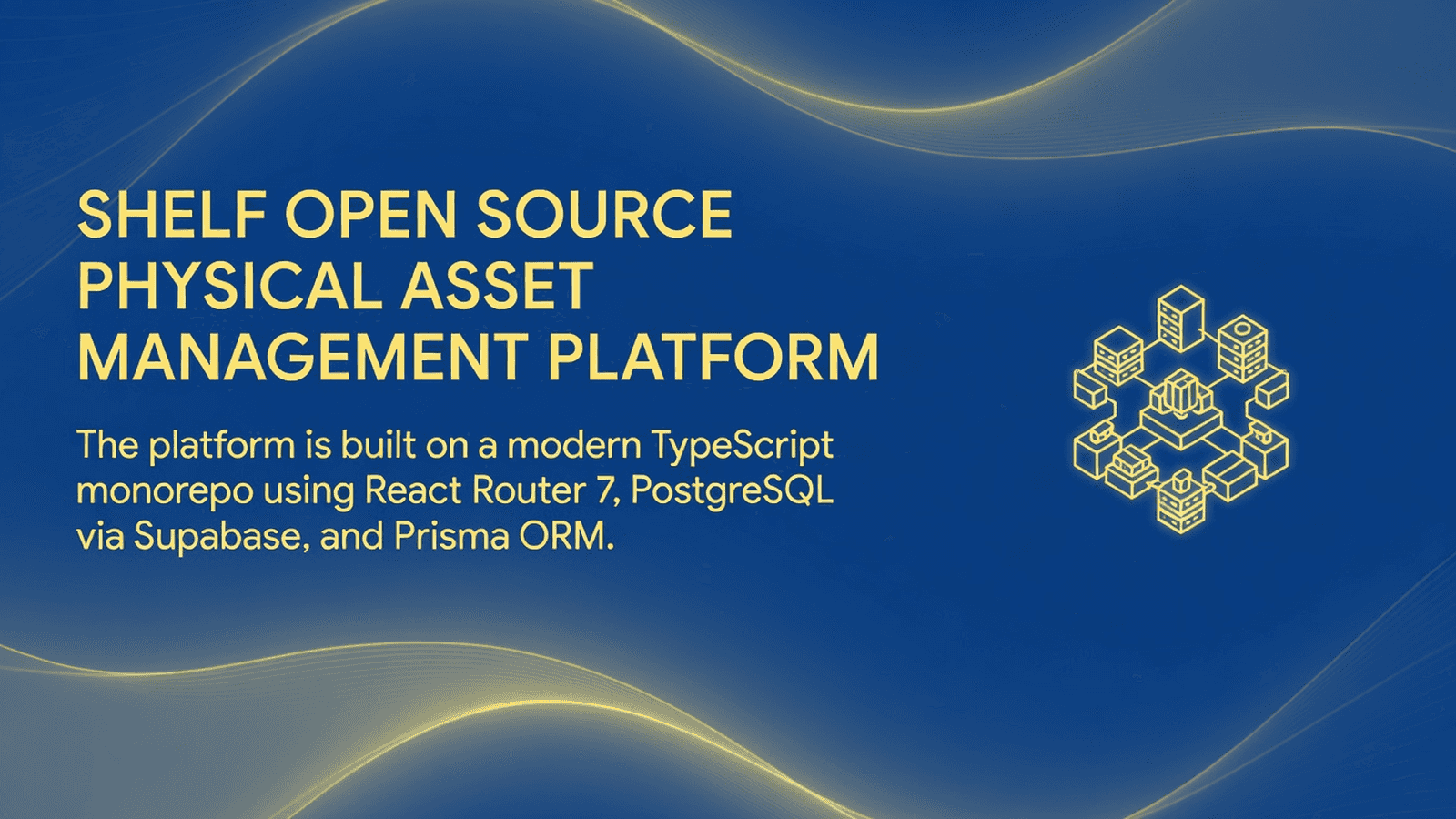 SHELF OPEN SOURCE PHYSICAL ASSET MANAGEMENT PLATFORM

The platform is built on a modern TypeScript monorepo using React Router 7, PostgreSQL via Supabase, and Prisma ORM.